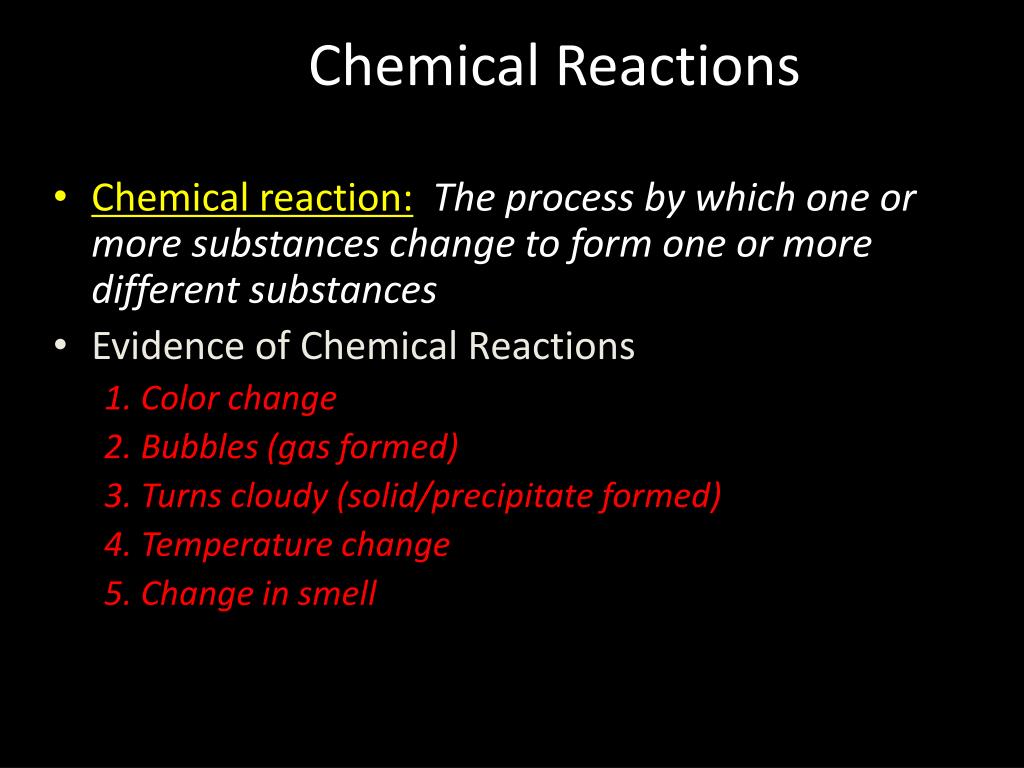 Chemical Reactions

• Chemical reaction: The process by which one or more substances change to form one or more different substances

• Evidence of Chemical Reactions

1. Color change
2. Bubbles (gas formed)
3. Turns cloudy (solid/precipitate formed)
4. Temperature change
5. Change in smell